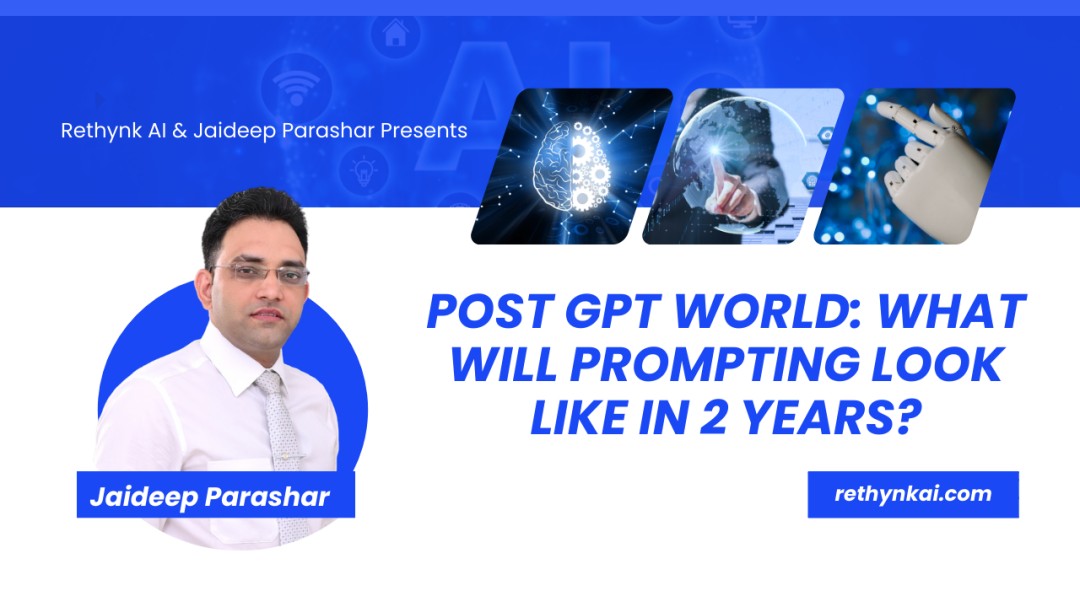 Rethynk AI & Jaideep Parashar Presents

POST GPT WORLD: WHAT WILL PROMPTING LOOK LIKE IN 2 YEARS?

Jaideep Parashar

rethynkai.com